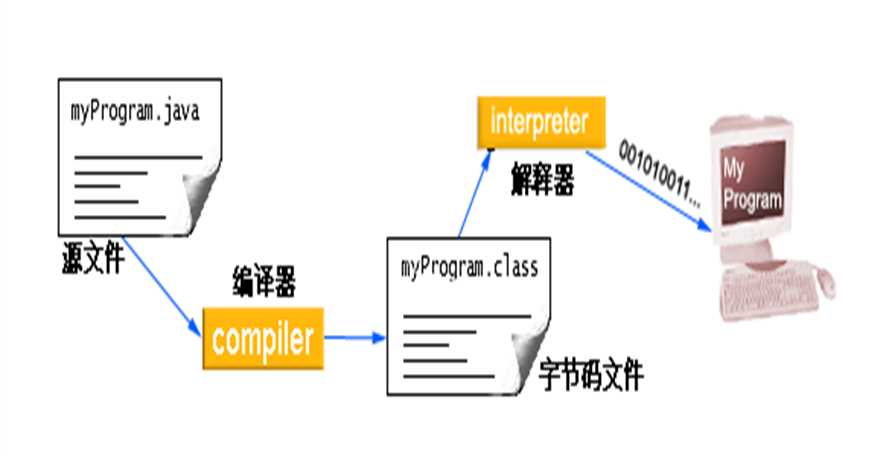 myProgram.java

源文件

编译器

compiler

myProgram.class

字节码文件

interpreter

解释器

001010011...

My Program